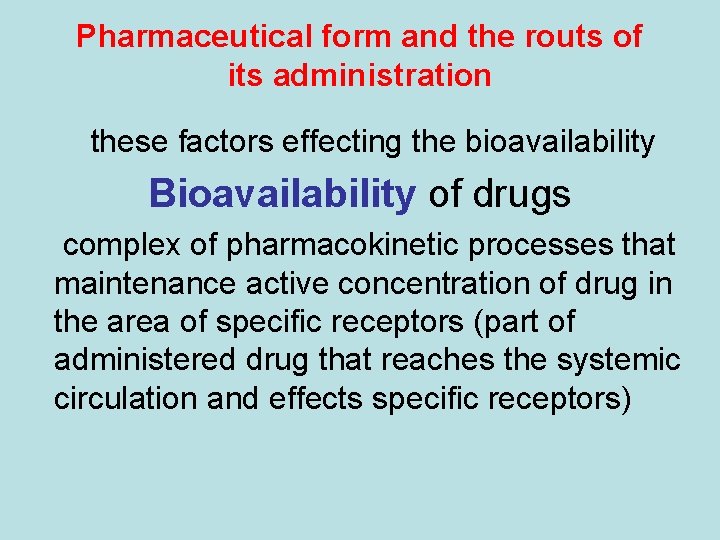 Pharmaceutical form and the routs of its administration

these factors effecting the bioavailability

Bioavailability of drugs

complex of pharmacokinetic processes that maintenance active concentration of drug in the area of specific receptors (part of administered drug that reaches the systemic circulation and effects specific receptors)